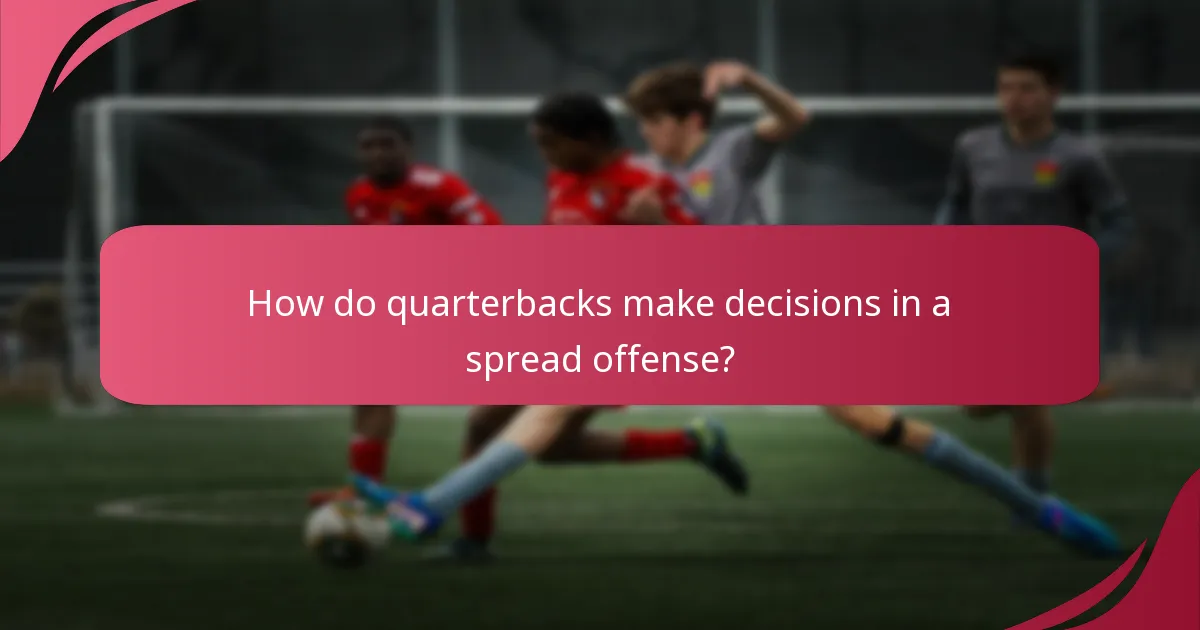 How do quarterbacks make decisions in a spread offense?